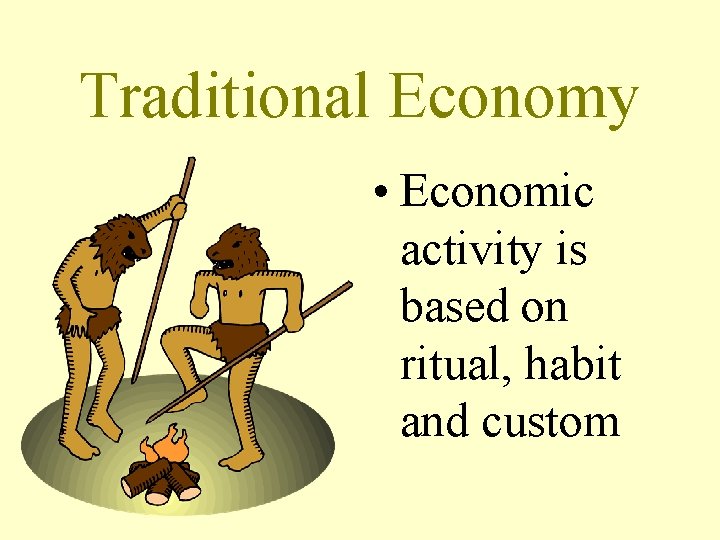 Traditional Economy

• Economic activity is based on ritual, habit and custom